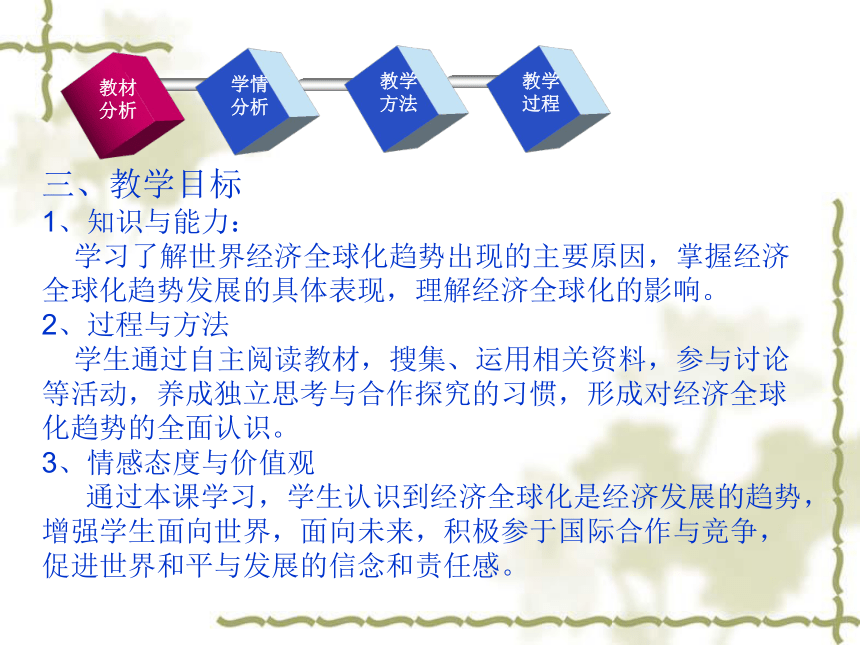 教材分析

学情分析

教学方法

教学过程

三、教学目标
1、知识与能力：
学习了解世界经济全球化趋势出现的主要原因，掌握经济全球化趋势发展的具体表现，理解经济全球化的影响。
2、过程与方法
学生通过自主阅读教材，搜集、运用相关资料，参与讨论等活动，养成独立思考与合作探究的习惯，形成对经济全球化趋势的全面认识。
3、情感态度与价值观
通过本课学习，学生认识到经济全球化是经济发展的趋势，增强学生面向世界，面向未来，积极参于国际合作与竞争，促进世界和平与发展的信念和责任感。